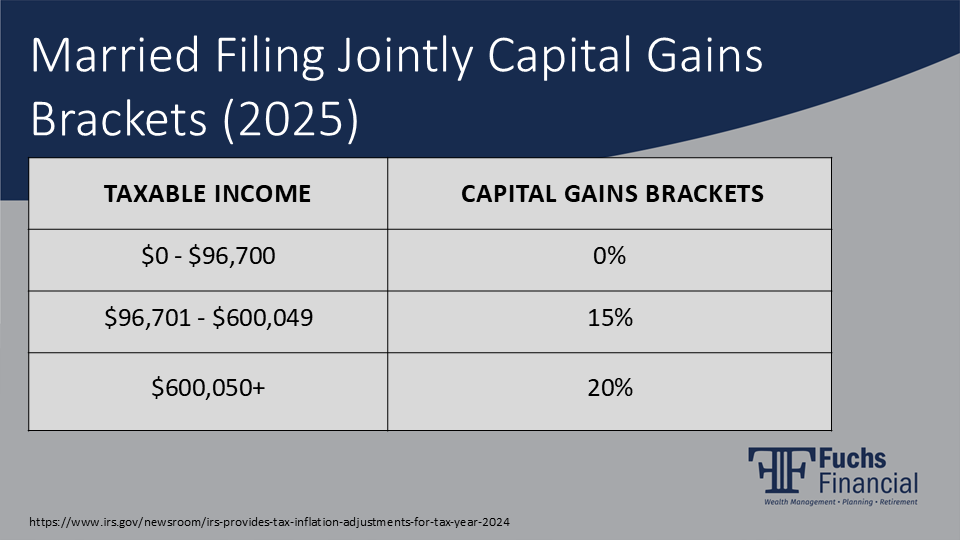 Married Filing Jointly Capital Gains Brackets (2025)

| TAXABLE INCOME | CAPITAL GAINS BRACKETS |
|---|---|
| \$0 - \$96,700 | 0% |
| \$96,701 - \$600,049 | 15% |
| \$600,050+ | 20% |

Fuchs Financial
Wealth Management • Planning • Retirement

https://www.irs.gov/newsroom/irs-provides-tax-inflation-adjustments-for-tax-year-2024